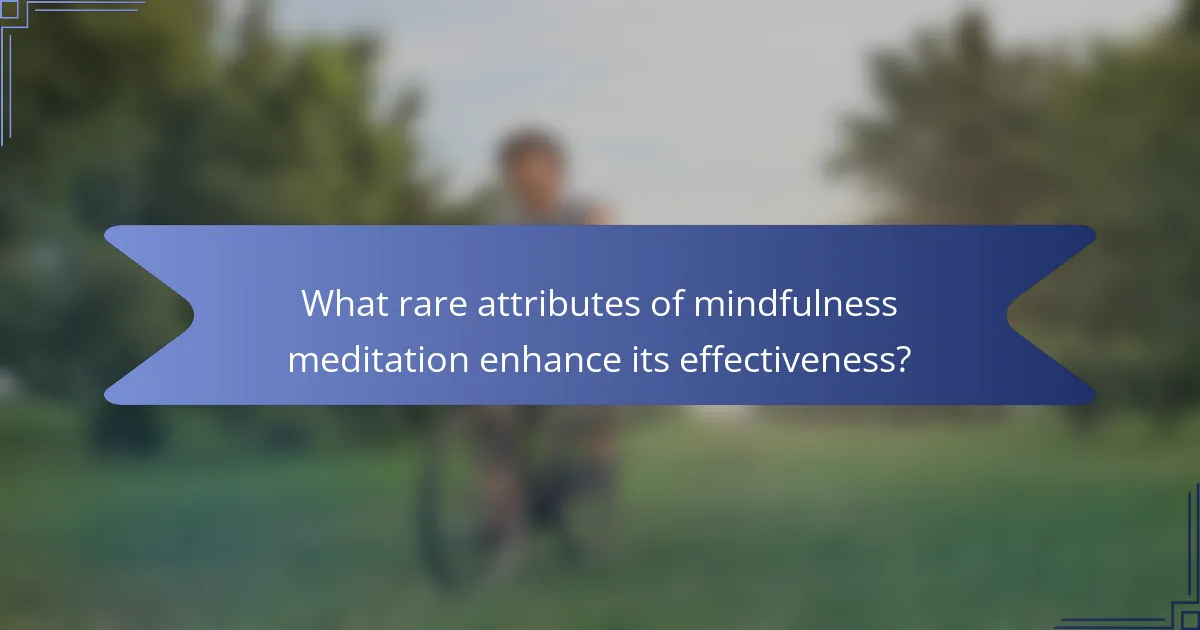 What rare attributes of mindfulness meditation enhance its effectiveness?